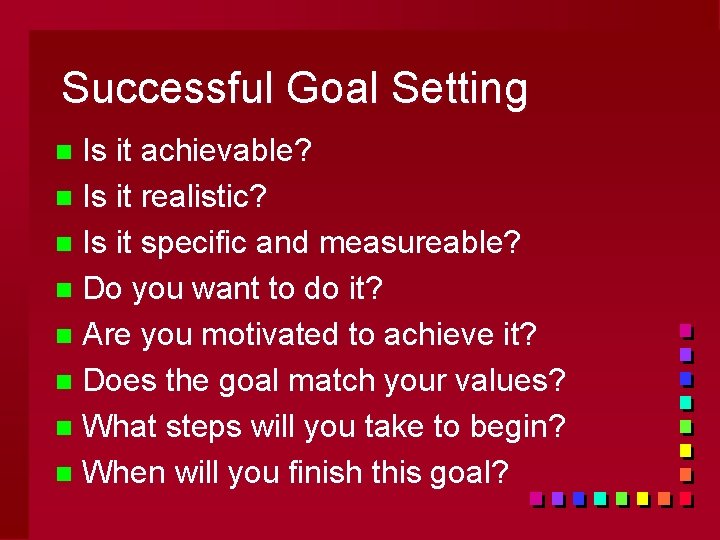 Successful Goal Setting

- Is it achievable?
- Is it realistic?
- Is it specific and measureable?
- Do you want to do it?
- Are you motivated to achieve it?
- Does the goal match your values?
- What steps will you take to begin?
- When will you finish this goal?